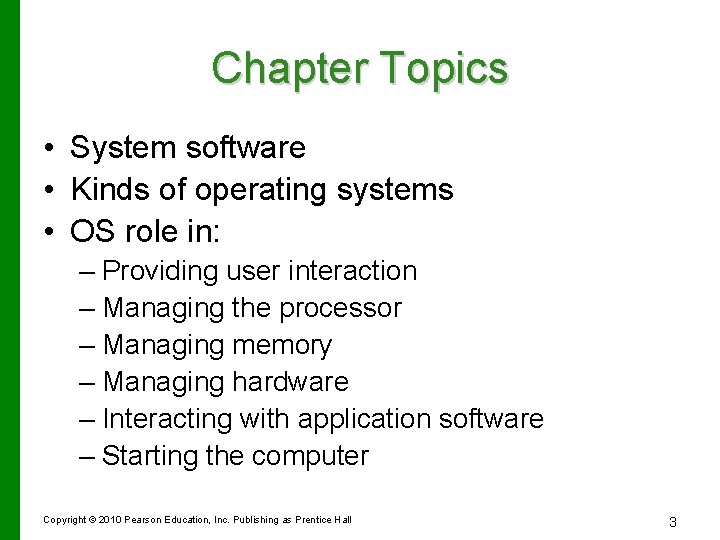 Chapter Topics

• System software
• Kinds of operating systems
• OS role in:
– Providing user interaction
– Managing the processor
– Managing memory
– Managing hardware
– Interacting with application software
– Starting the computer

Copyright © 2010 Pearson Education, Inc. Publishing as Prentice Hall

3